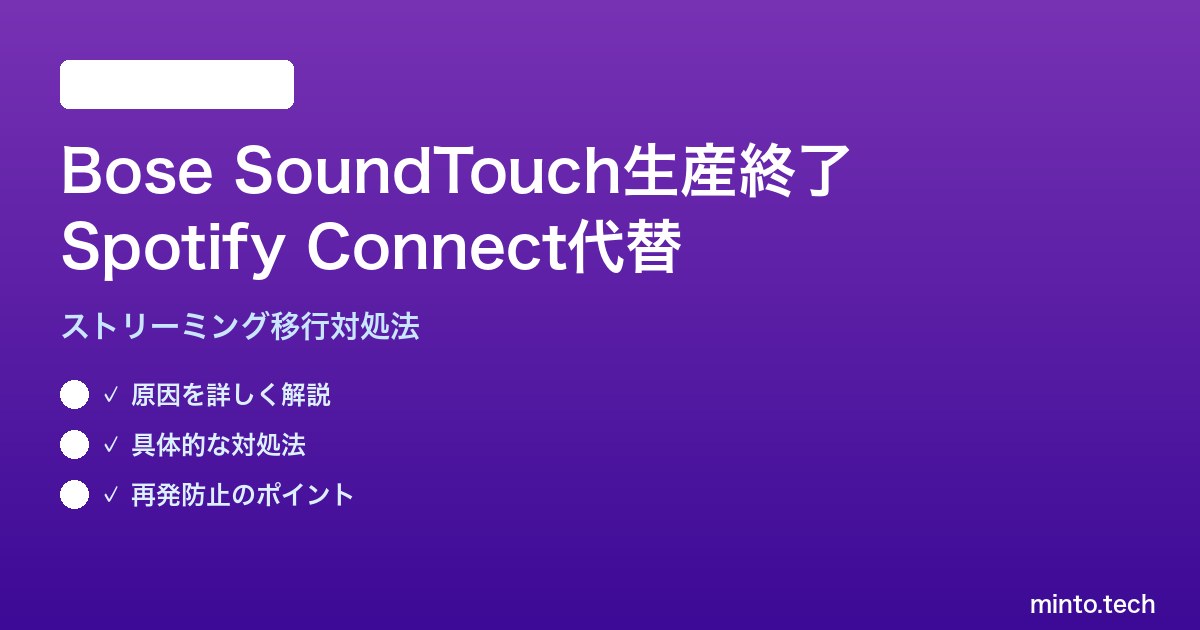 Bose SoundTouch生産終了
Spotify Connect代替

ストリーミング移行対処法

✓ 原因を詳しく解説

✓ 具体的な対処法

✓ 再発防止のポイント

minto.tech